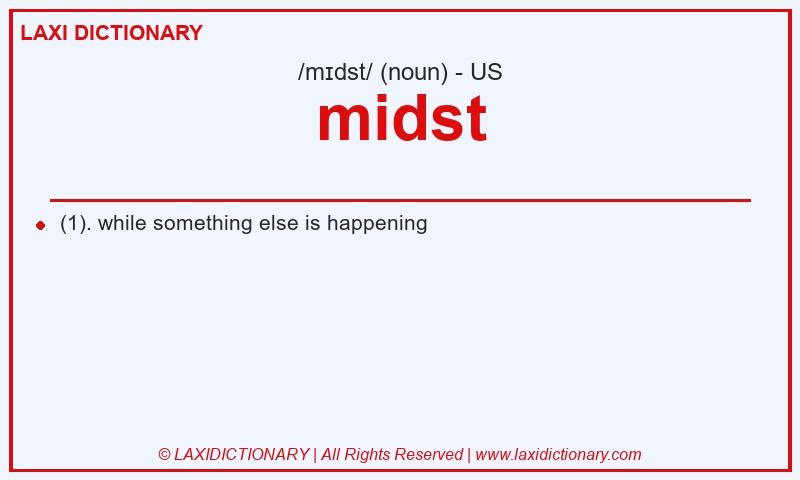 LAXI DICTIONARY

/mɪdst/ (noun) - US

midst

(1). while something else is happening

© LAXIDICTIONARY | All Rights Reserved | www.laxidictionary.com